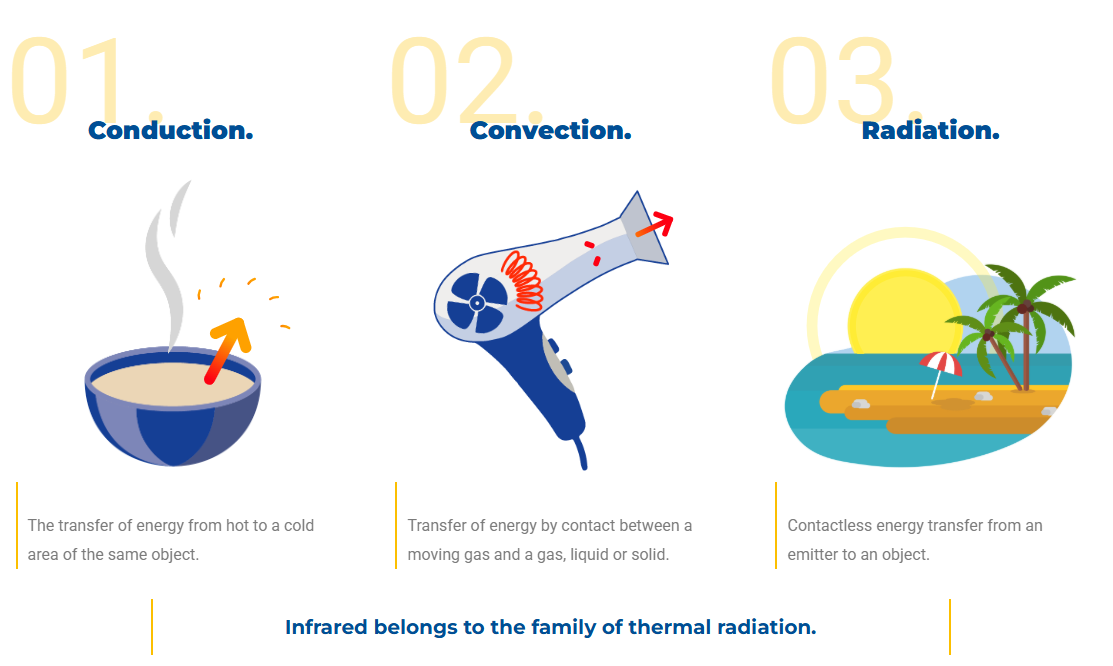 01.
Conduction.

The transfer of energy from hot to a cold area of the same object.

02.
Convection.

Transfer of energy by contact between a moving gas and a gas, liquid or solid.

03.
Radiation.

Contactless energy transfer from an emitter to an object.

Infrared belongs to the family of thermal radiation.